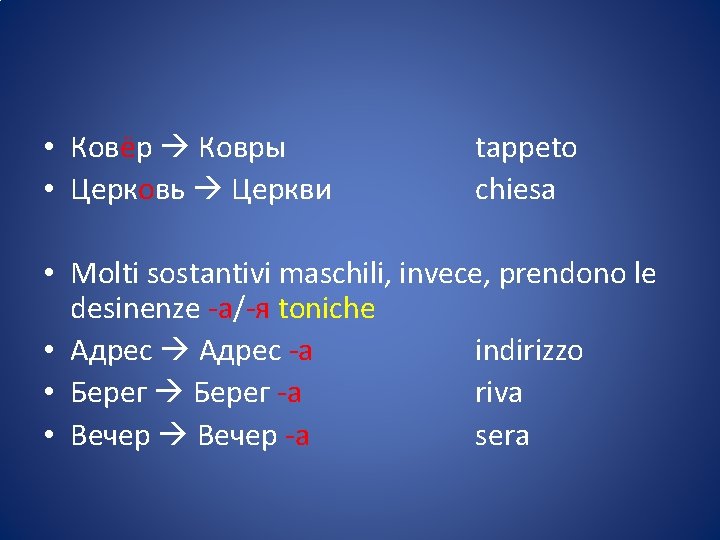 • Ковёр → Ковры tappeto
• Церковь → Церкви chiesa

• Molti sostantivi maschili, invece, prendono le desinenze -а/-я toniche
• Адрес → Адрес -а indirizzo
• Берег → Берег -а riva
• Вечер → Вечер -а sera